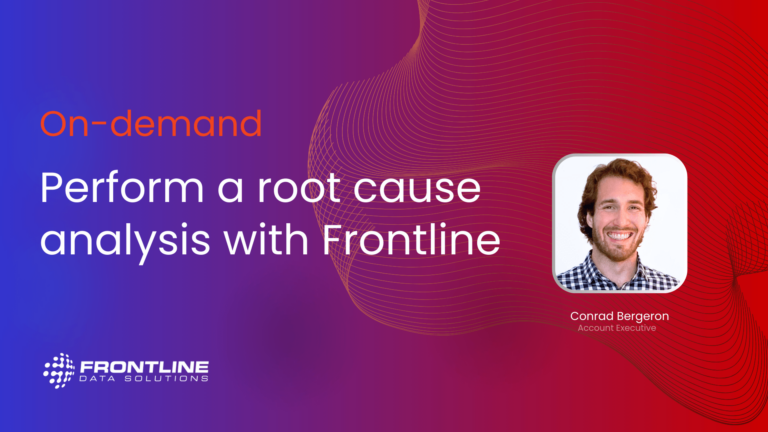 On-demand

Perform a root cause analysis with Frontline

Conrad Bergeron
Account Executive

FRONTLINE
DATA SOLUTIONS